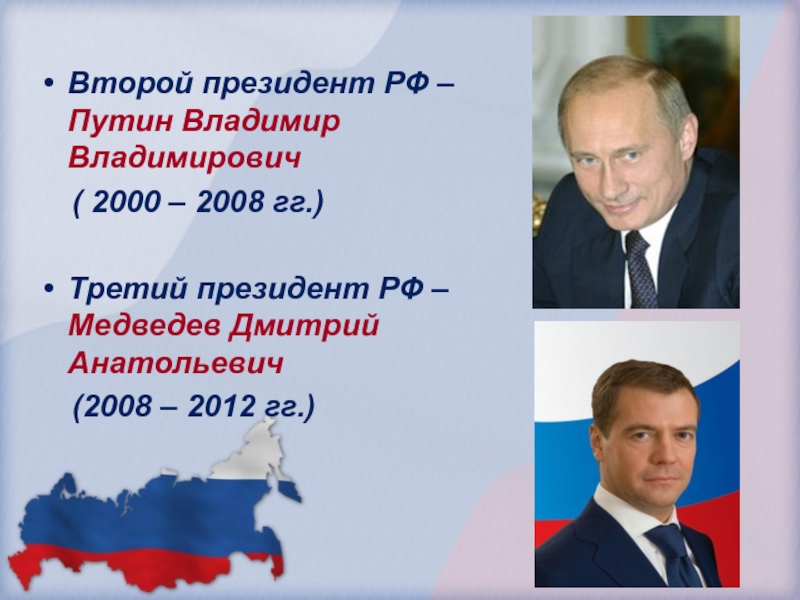 • Второй президент РФ – Путин Владимир Владимирович

( 2000 – 2008 гг.)

• Третий президент РФ – Медведев Дмитрий Анатольевич

(2008 – 2012 гг.)